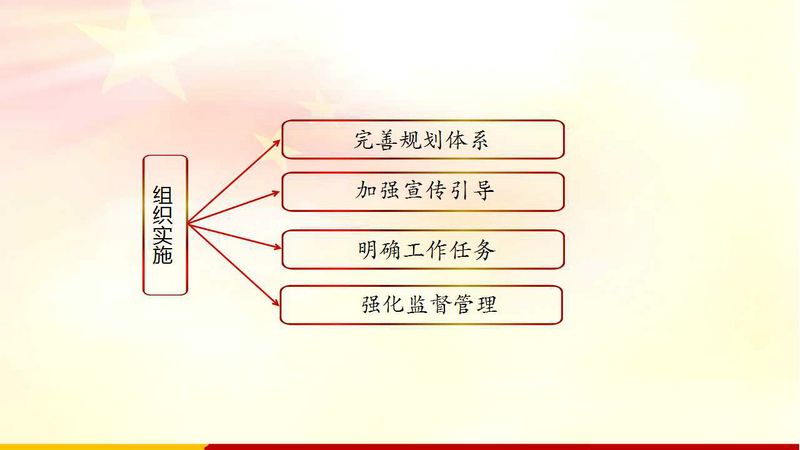 组织实施

完善规划体系

加强宣传引导

明确工作任务

强化监督管理